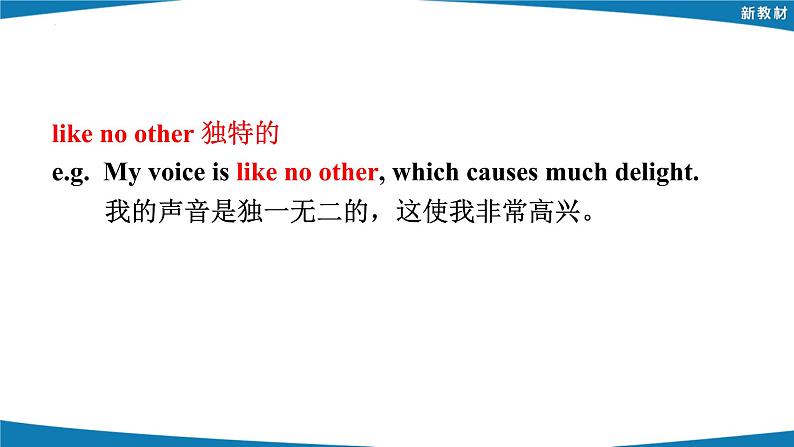 新教材

like no other 独特的
e.g. My voice is like no other, which causes much delight.
我的声音是独一无二的，这使我非常高兴。